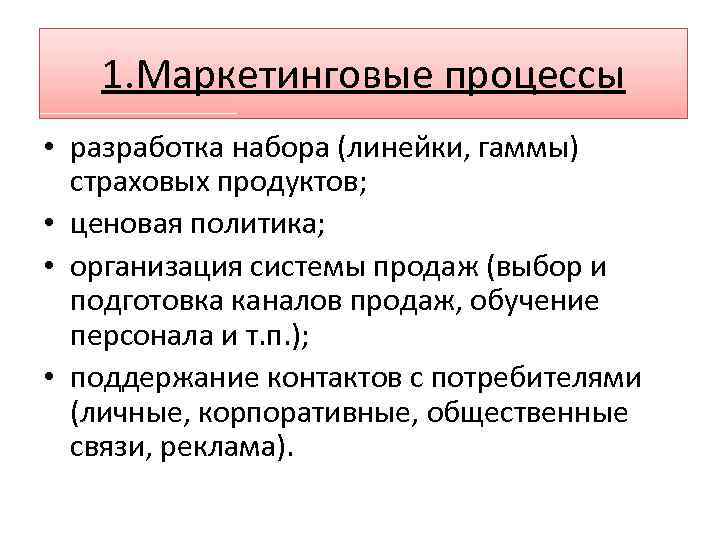 1.Маркетинговые процессы

• разработка набора (линейки, гаммы) страховых продуктов;
• ценовая политика;
• организация системы продаж (выбор и подготовка каналов продаж, обучение персонала и т.п.);
• поддержание контактов с потребителями (личные, корпоративные, общественные связи, реклама).